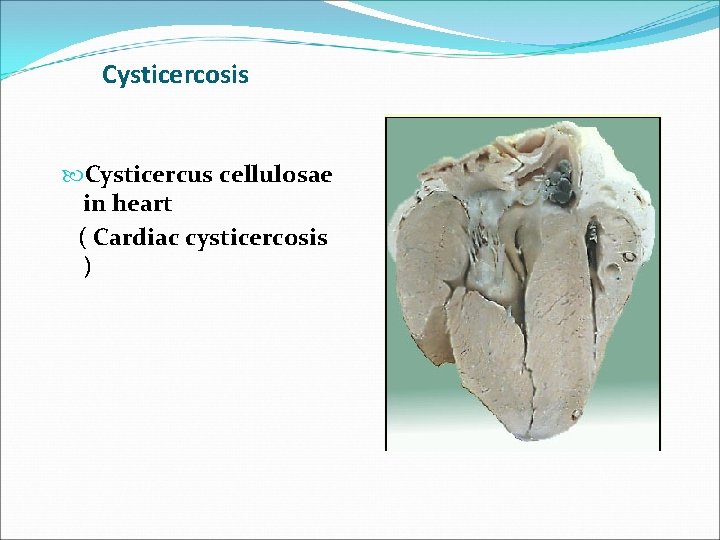 Cysticercosis

Cysticercus cellulosae in heart
( Cardiac cysticercosis )